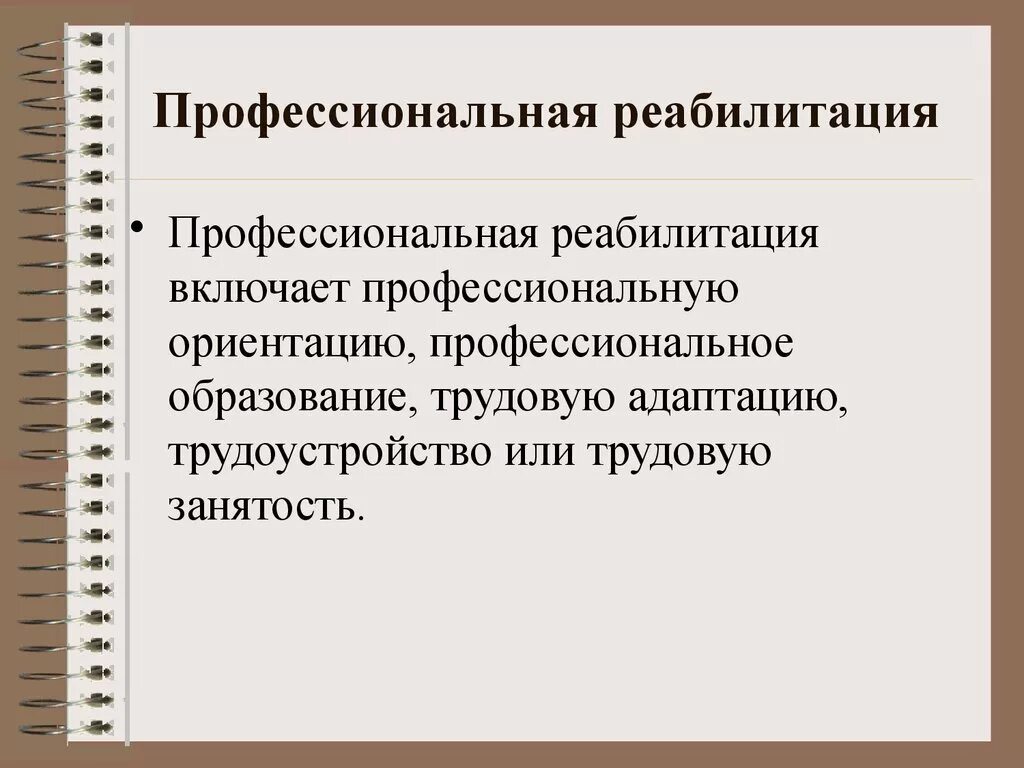 Профессиональная реабилитация

• Профессиональная реабилитация включает профессиональную ориентацию, профессиональное образование, трудовую адаптацию, трудоустройство или трудовую занятость.